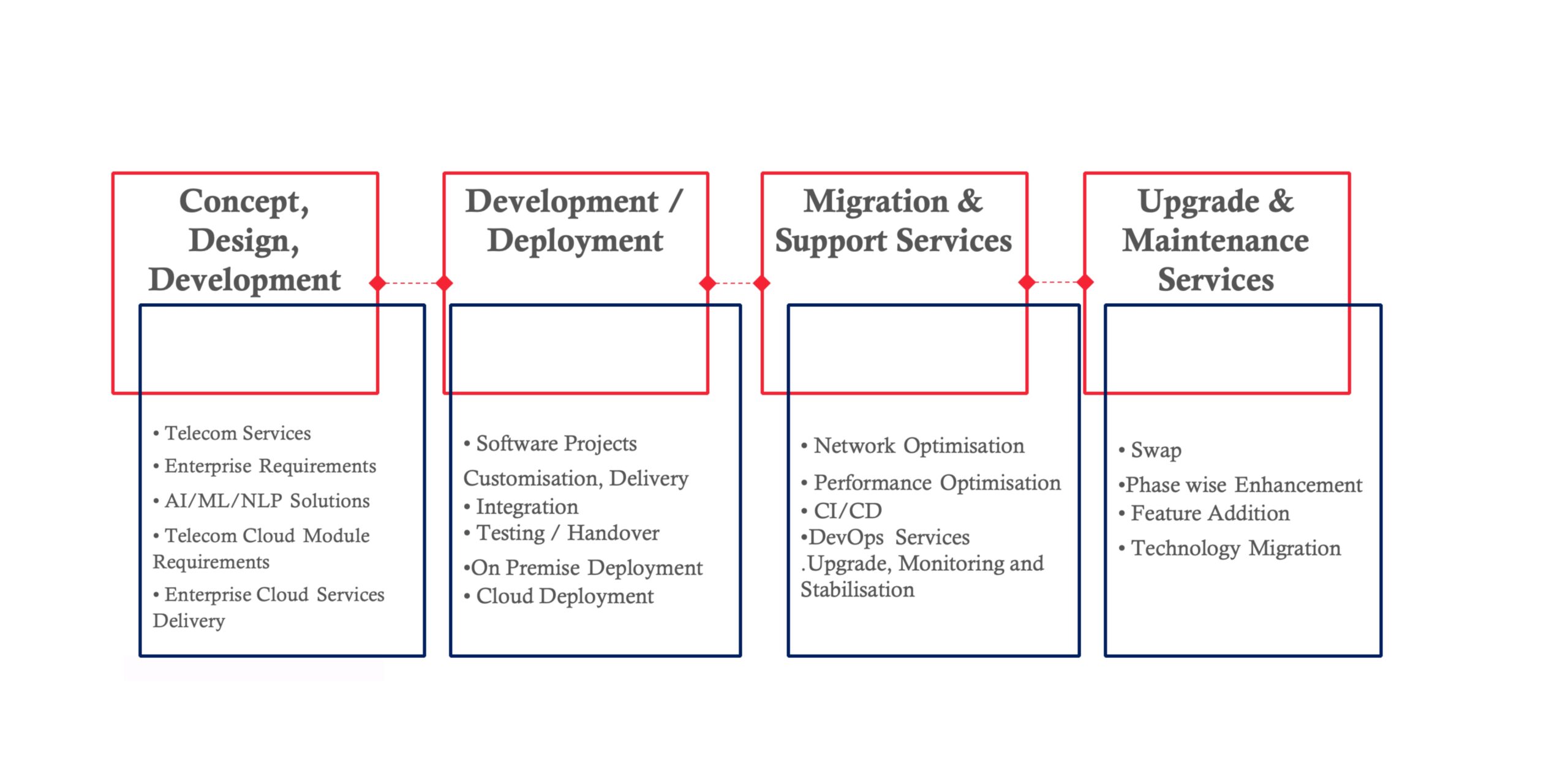 Concept, Design, Development

• Telecom Services
• Enterprise Requirements
• AI/ML/NLP Solutions
• Telecom Cloud Module Requirements
• Enterprise Cloud Services Delivery

Development / Deployment

• Software Projects Customisation, Delivery
• Integration
• Testing / Handover
•On Premise Deployment
• Cloud Deployment

Migration & Support Services

• Network Optimisation
• Performance Optimisation
• CI/CD
•DevOps Services
.Upgrade, Monitoring and Stabilisation

Upgrade & Maintenance Services

• Swap
•Phase wise Enhancement
• Feature Addition
• Technology Migration